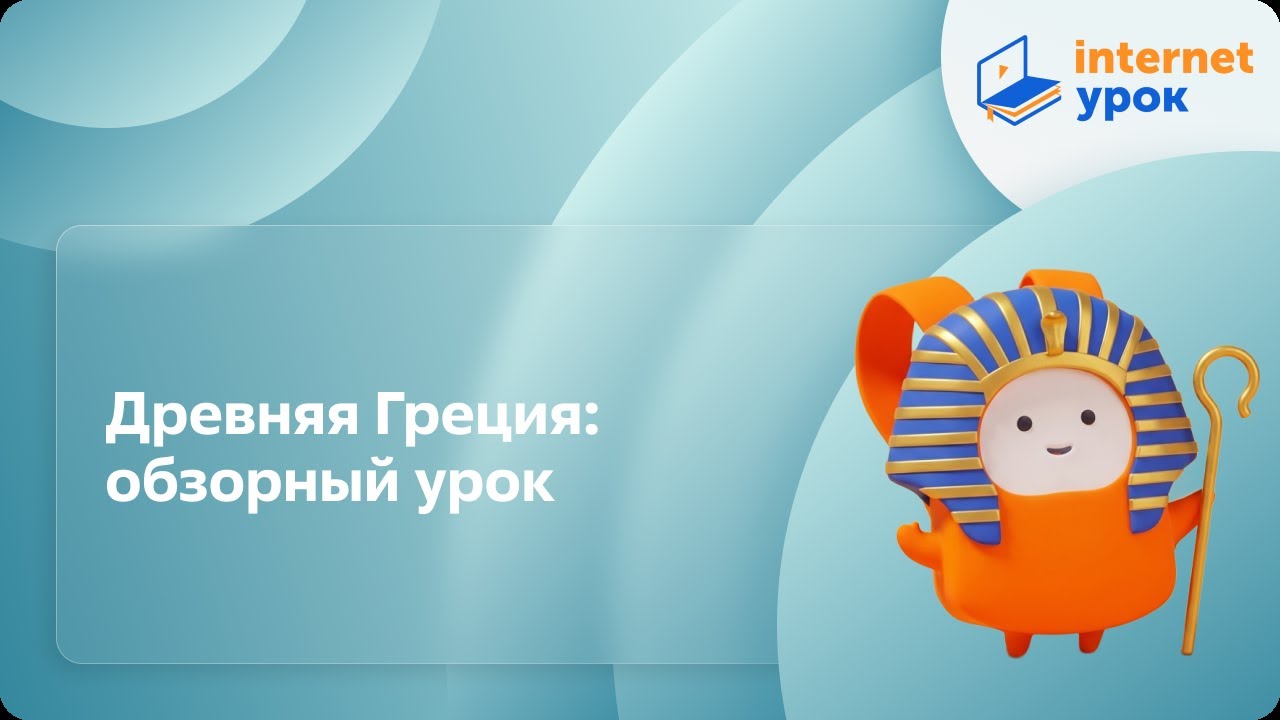 internet
урок

Древняя Греция:
обзорный урок